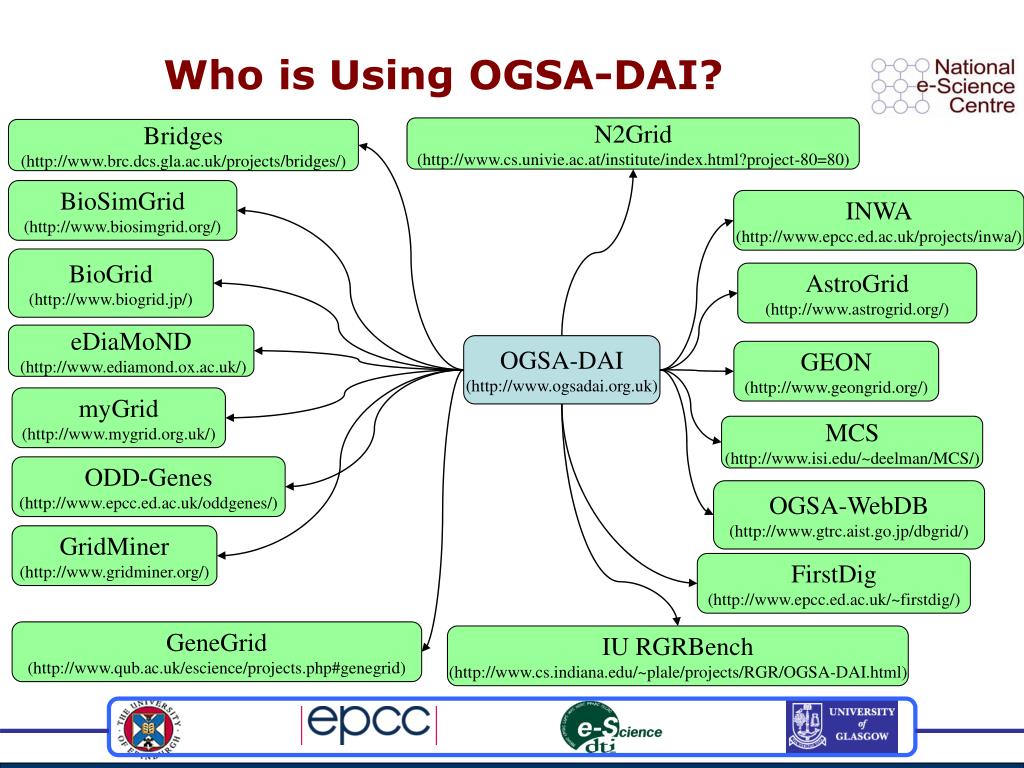 Who is Using OGSA-DAI?

National e-Science Centre

Bridges
(http://www.brc.dcs.gla.ac.uk/projects/bridges/)

BioSimGrid
(http://www.biosimgrid.org/)

BioGrid
(http://www.biogrid.jp/)

eDiaMoND
(http://www.ediamond.ox.ac.uk/)

myGrid
(http://www.mygrid.org.uk/)

ODD-Genes
(http://www.epcc.ed.ac.uk/oddgenes/)

GridMiner
(http://www.gridminer.org/)

GeneGrid
(http://www.qub.ac.uk/escience/projects.php#genegrid)

N2Grid
(http://www.cs.univie.ac.at/institute/index.html?project-80=80)

OGSA-DAI
(http://www.ogsadai.org.uk)

INWA
(http://www.epcc.ed.ac.uk/projects/inwa/)

AstroGrid
(http://www.astrogrid.org/)

GEON
(http://www.geongrid.org/)

MCS
(http://www.isi.edu/~deelman/MCS/)

OGSA-WebDB
(http://www.gtrc.aist.go.jp/dbgrid/)

FirstDig
(http://www.epcc.ed.ac.uk/~firstdig/)

IU RGRBench
(http://www.cs.indiana.edu/~plale/projects/RGR/OGSA-DAI.html)

THE UNIVERSITY OF EDINBURGH

epcc

e-Science dti

UNIVERSITY of GLASGOW